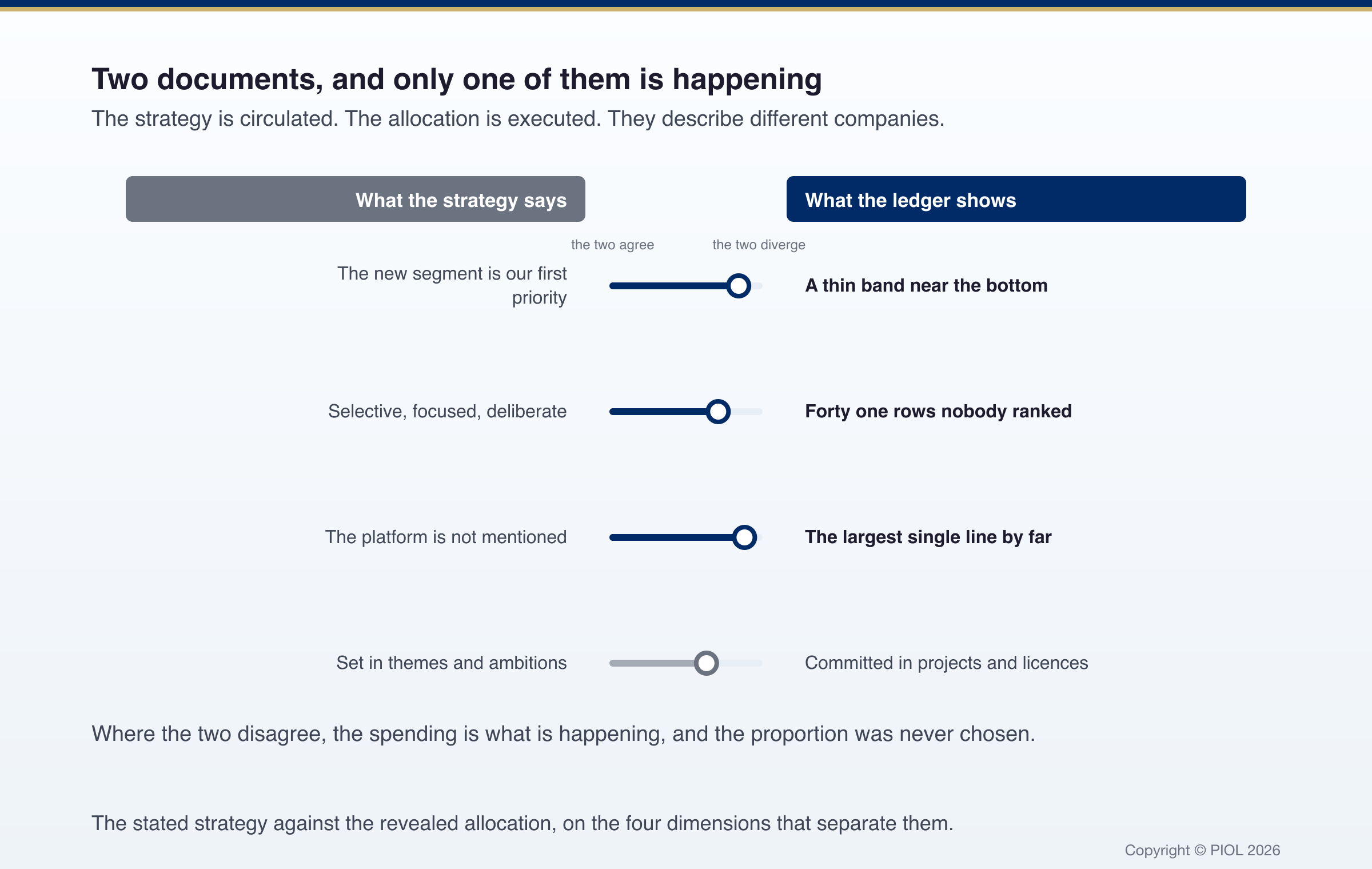 Two documents, and only one of them is happening

The strategy is circulated. The allocation is executed. They describe different companies.

What the strategy says

What the ledger shows

the two agree

the two diverge

The new segment is our first priority

A thin band near the bottom

Selective, focused, deliberate

Forty one rows nobody ranked

The platform is not mentioned

The largest single line by far

Set in themes and ambitions

Committed in projects and licences

Where the two disagree, the spending is what is happening, and the proportion was never chosen.

The stated strategy against the revealed allocation, on the four dimensions that separate them.

Copyright © PIOL 2026